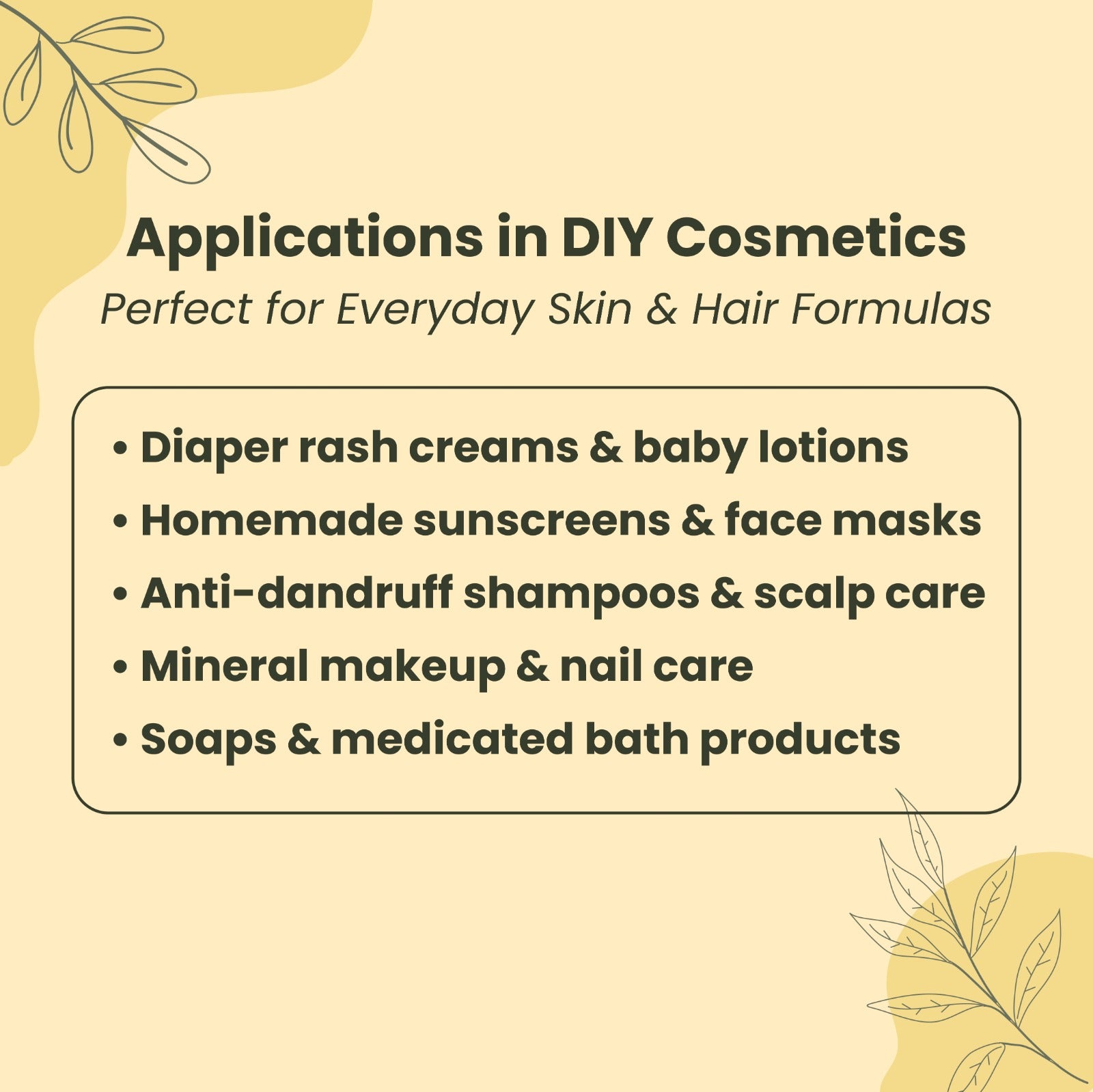 Applications in DIY Cosmetics

Perfect for Everyday Skin & Hair Formulas

• Diaper rash creams & baby lotions
• Homemade sunscreens & face masks
• Anti-dandruff shampoos & scalp care
• Mineral makeup & nail care
• Soaps & medicated bath products